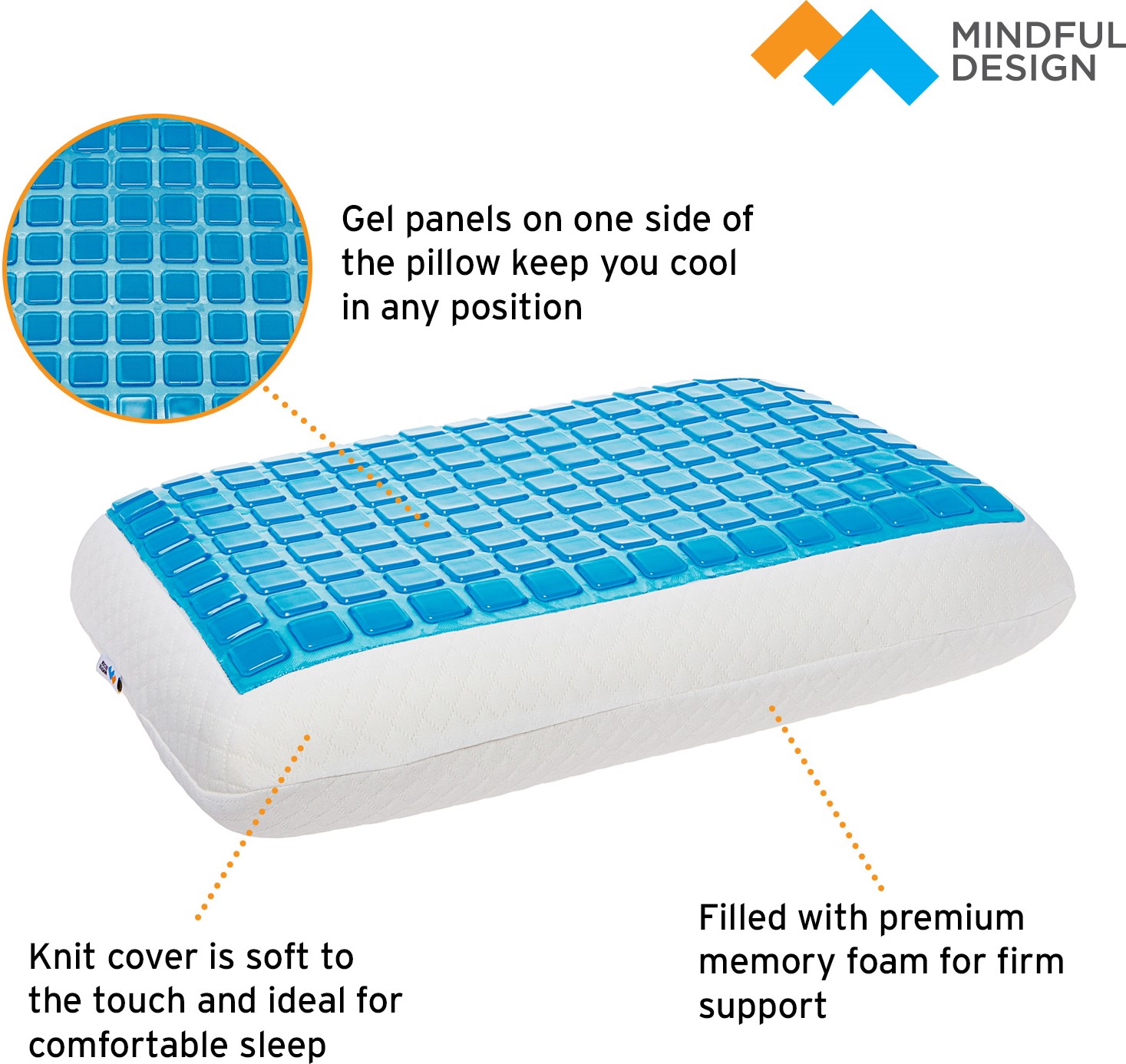 MINDFUL DESIGN

Gel panels on one side of the pillow keep you cool in any position

Knit cover is soft to the touch and ideal for comfortable sleep

Filled with premium memory foam for firm support